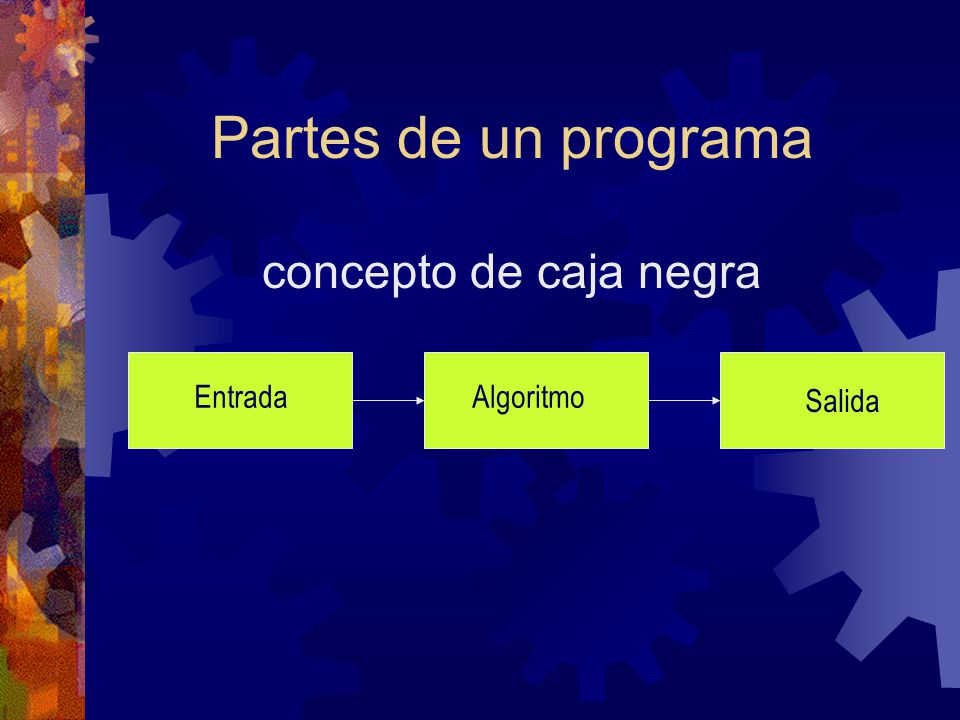 Partes de un programa

concepto de caja negra

Entrada

Algoritmo

Salida